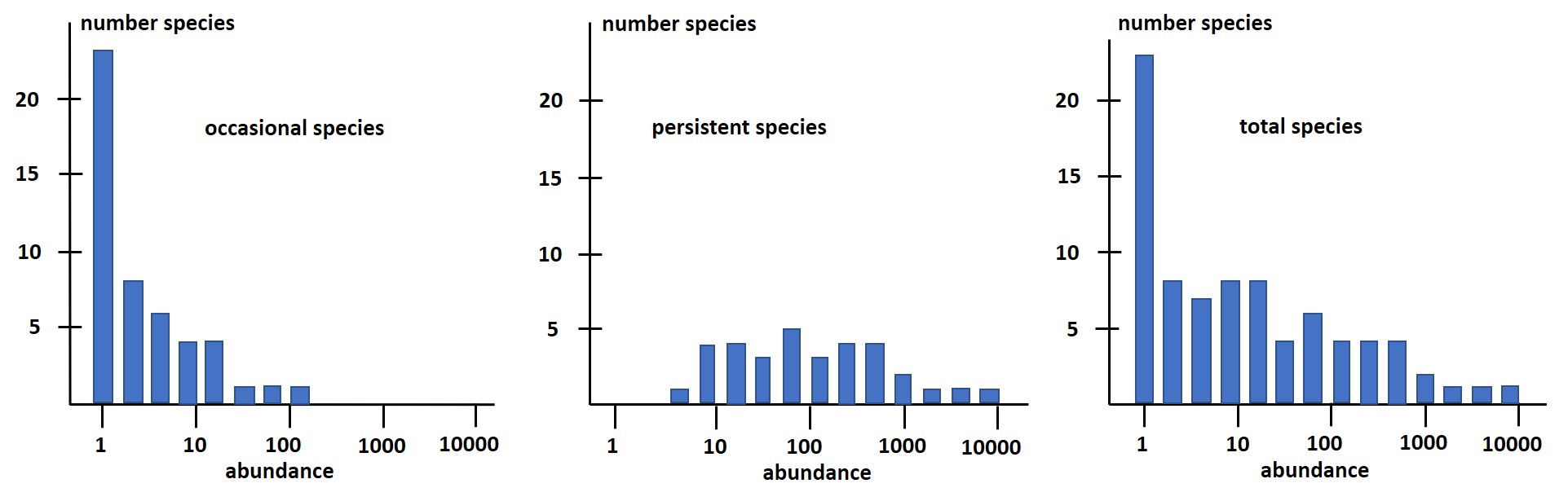 number species

20

15

10

5

occasional species

1
10
100
1000
10000

abundance

number species

20

15

10

5

persistent species

1
10
100
1000
10000

abundance

number species

20

15

10

5

total species

1
10
100
1000
10000

abundance